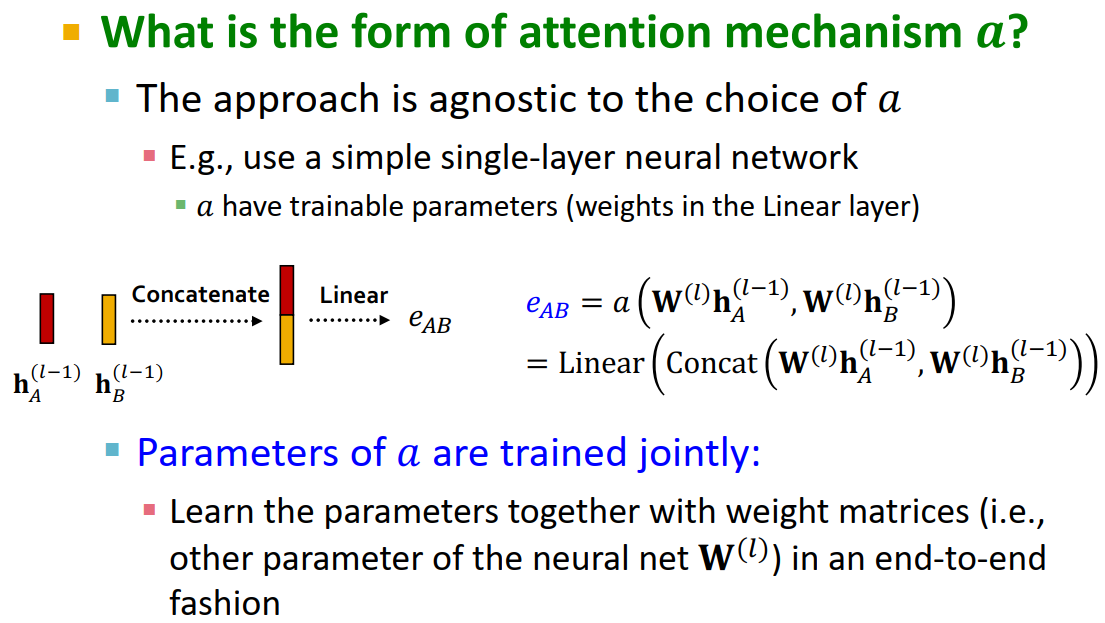 What is the form of attention mechanism $a$?

The approach is agnostic to the choice of $a$

E.g., use a simple single-layer neural network

$a$ have trainable parameters (weights in the Linear layer)

Concatenate

Linear

$e_{AB}$

$\mathbf{h}_A^{(l-1)}$ $\mathbf{h}_B^{(l-1)}$

$e_{AB} = a\left(\mathbf{W}^{(l)}\mathbf{h}_A^{(l-1)}, \mathbf{W}^{(l)}\mathbf{h}_B^{(l-1)}\right)$
$= \text{Linear}\left(\text{Concat}\left(\mathbf{W}^{(l)}\mathbf{h}_A^{(l-1)}, \mathbf{W}^{(l)}\mathbf{h}_B^{(l-1)}\right)\right)$

Parameters of $a$ are trained jointly:

Learn the parameters together with weight matrices (i.e., other parameter of the neural net $\mathbf{W}^{(l)}$) in an end-to-end fashion